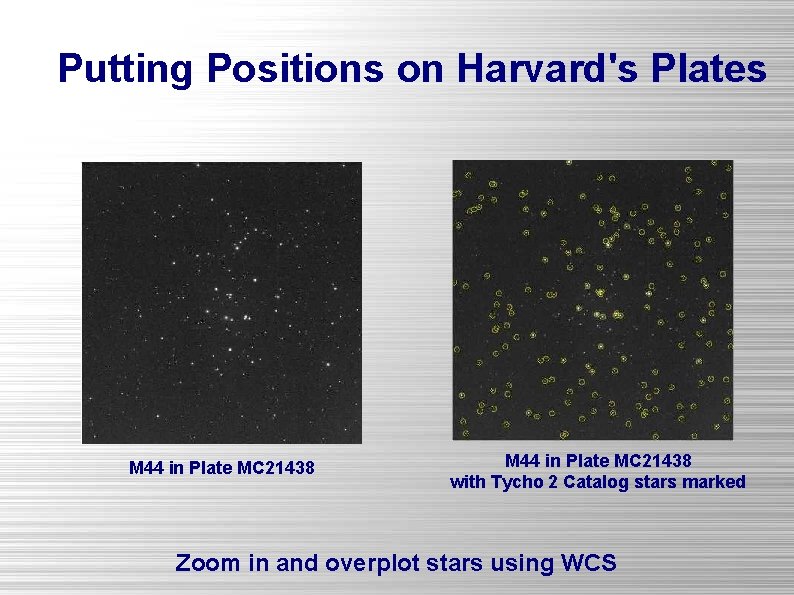 Putting Positions on Harvard's Plates

M44 in Plate MC21438

M44 in Plate MC21438
with Tycho 2 Catalog stars marked

Zoom in and overplot stars using WCS